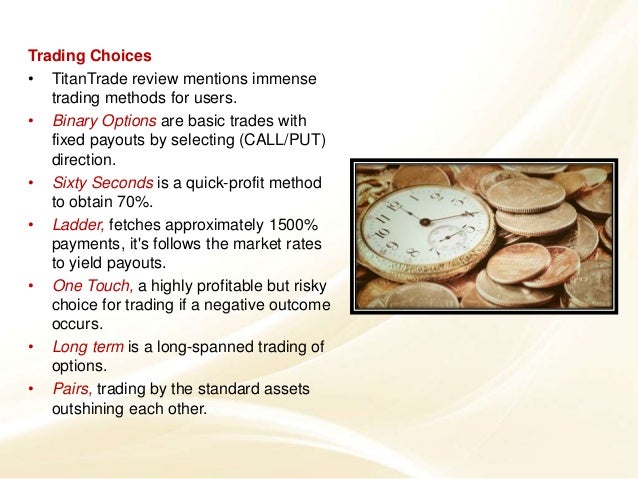 Trading Choices

• TitanTrade review mentions immense trading methods for users.
• Binary Options are basic trades with fixed payouts by selecting (CALL/PUT) direction.
• Sixty Seconds is a quick-profit method to obtain 70%.
• Ladder, fetches approximately 1500% payments, it's follows the market rates to yield payouts.
• One Touch, a highly profitable but risky choice for trading if a negative outcome occurs.
• Long term is a long-spanned trading of options.
• Pairs, trading by the standard assets outshining each other.